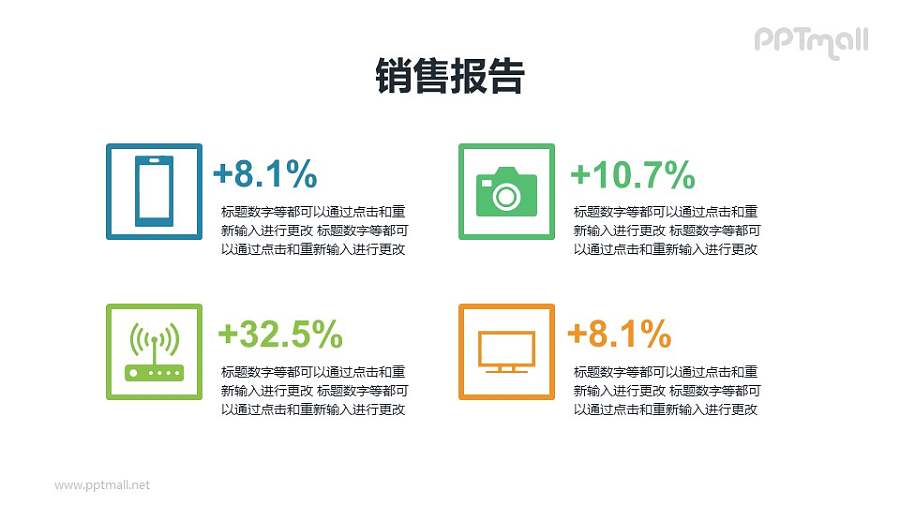 PPTmall

销售报告

+8.1%

标题数字等都可以通过点击和重新输入进行更改 标题数字等都可以通过点击和重新输入进行更改

+10.7%

标题数字等都可以通过点击和重新输入进行更改 标题数字等都可以通过点击和重新输入进行更改

+32.5%

标题数字等都可以通过点击和重新输入进行更改 标题数字等都可以通过点击和重新输入进行更改

+8.1%

标题数字等都可以通过点击和重新输入进行更改 标题数字等都可以通过点击和重新输入进行更改

www.pptmall.net